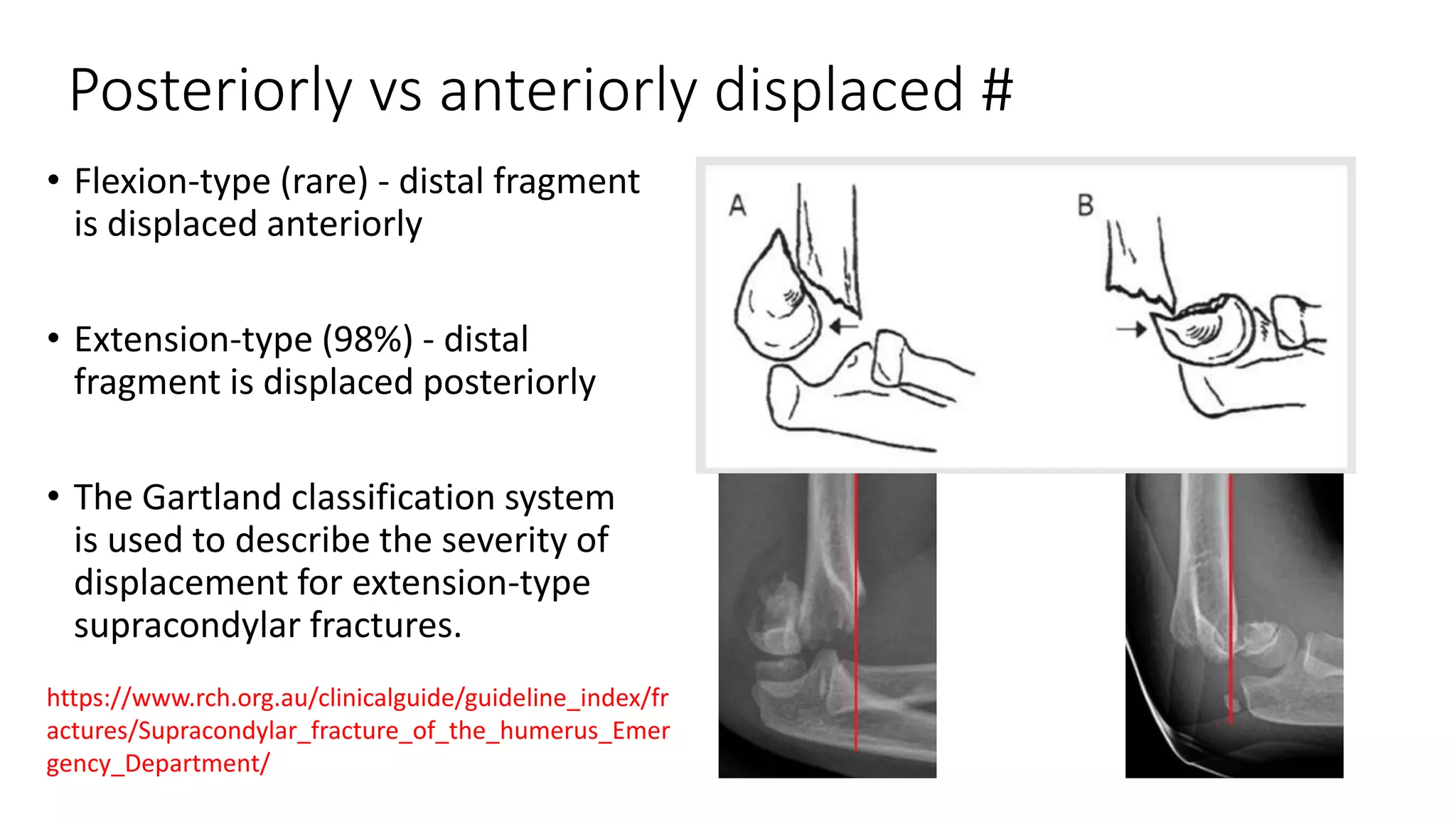 Posteriorly vs anteriorly displaced #

• Flexion-type (rare) - distal fragment is displaced anteriorly

• Extension-type (98%) - distal fragment is displaced posteriorly

• The Gartland classification system is used to describe the severity of displacement for extension-type supracondylar fractures.

https://www.rch.org.au/clinicalguide/guideline_index/fractures/Supracondylar_fracture_of_the_humerus_Emergency_Department/

A

B